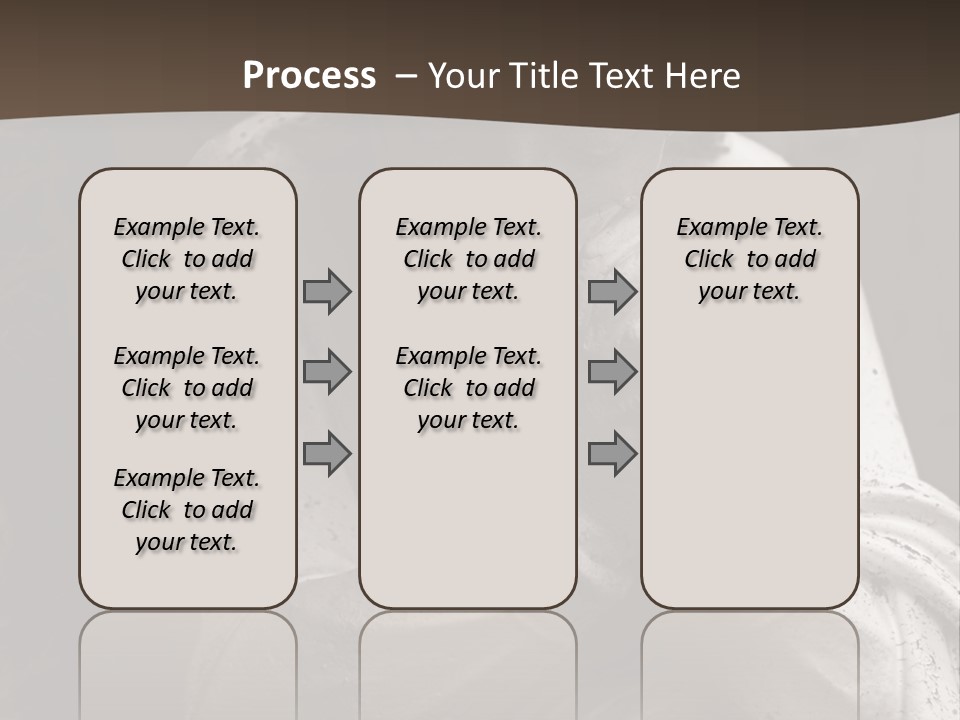 Process – Your Title Text Here

Example Text. Click to add your text.

Example Text. Click to add your text.

Example Text. Click to add your text.

Example Text. Click to add your text.

Example Text. Click to add your text.

Example Text. Click to add your text.